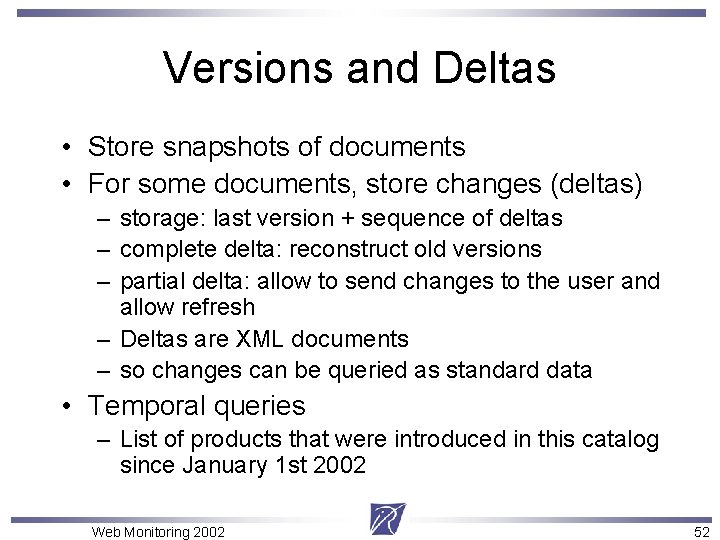 Versions and Deltas

• Store snapshots of documents
• For some documents, store changes (deltas)
– storage: last version + sequence of deltas
– complete delta: reconstruct old versions
– partial delta: allow to send changes to the user and allow refresh
– Deltas are XML documents
– so changes can be queried as standard data
• Temporal queries
– List of products that were introduced in this catalog since January 1st 2002

Web Monitoring 2002

52